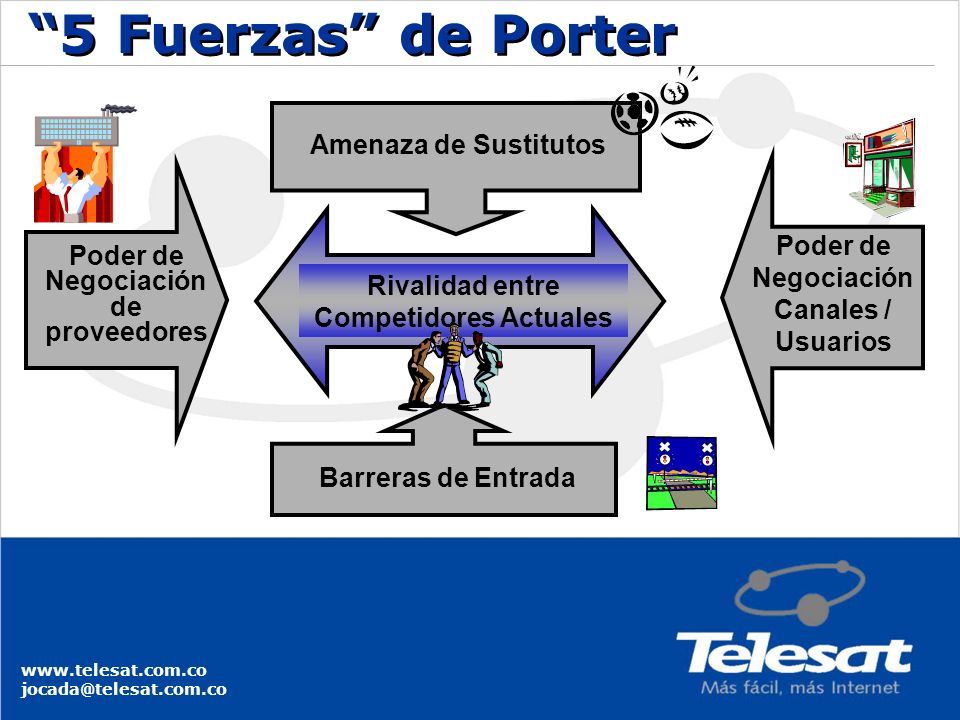 “5 Fuerzas” de Porter

Amenaza de Sustitutos

Poder de Negociación de proveedores

Rivalidad entre Competidores Actuales

Poder de Negociación Canales / Usuarios

Barreras de Entrada

www.telesat.com.co
jocada@telesat.com.co

Telesat
Más fácil, más Internet